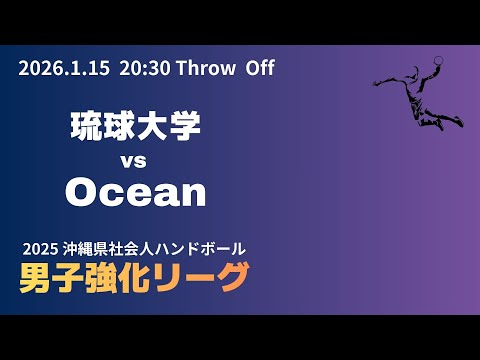 2026.1.15 20:30 Throw Off

琉球大学
vs
Ocean

2025 沖縄県社会人ハンドボール
男子強化リーグ